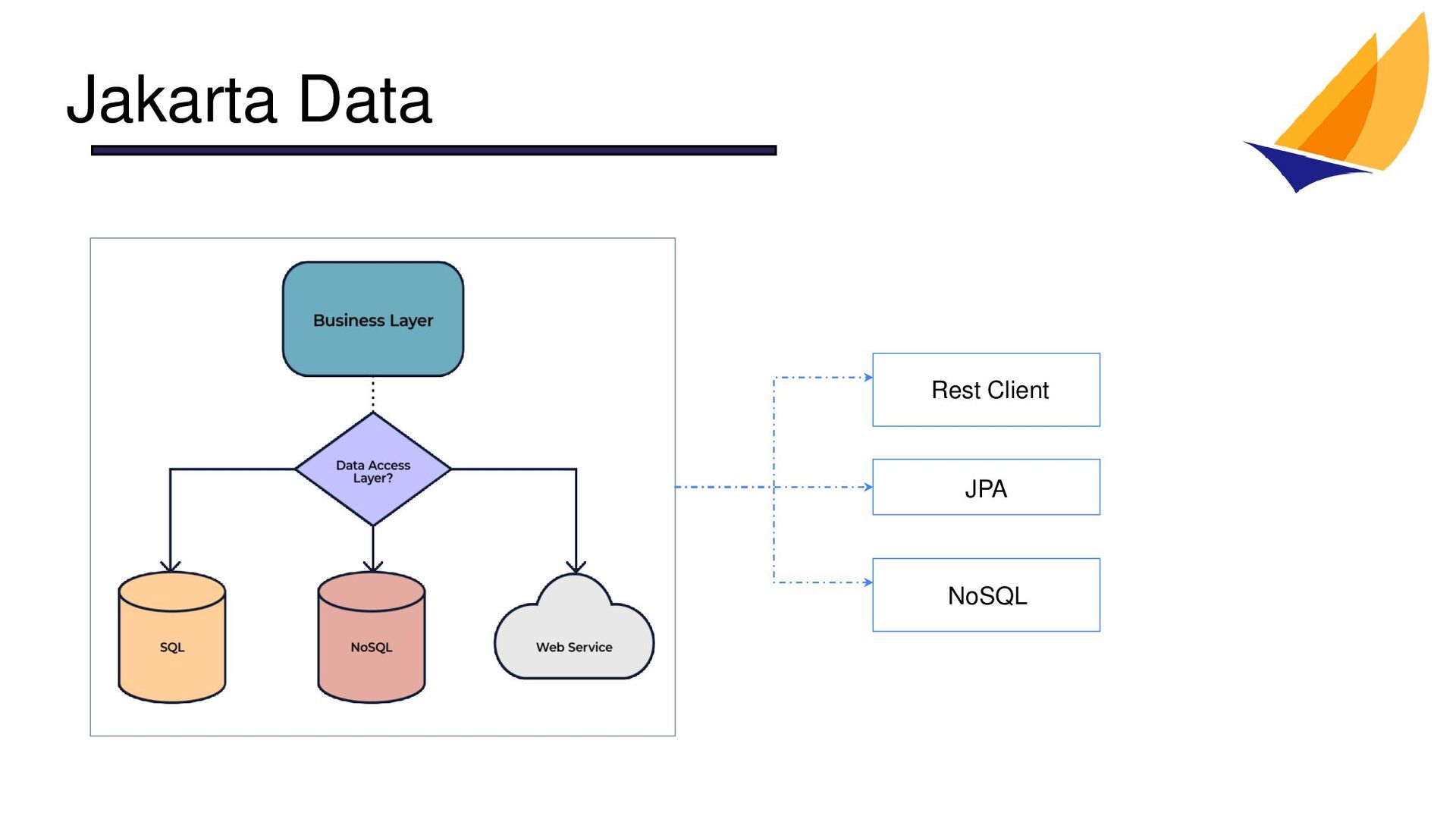 Jakarta Data

Business Layer

Data Access Layer?

SQL

NoSQL

Web Service

Rest Client

JPA

NoSQL